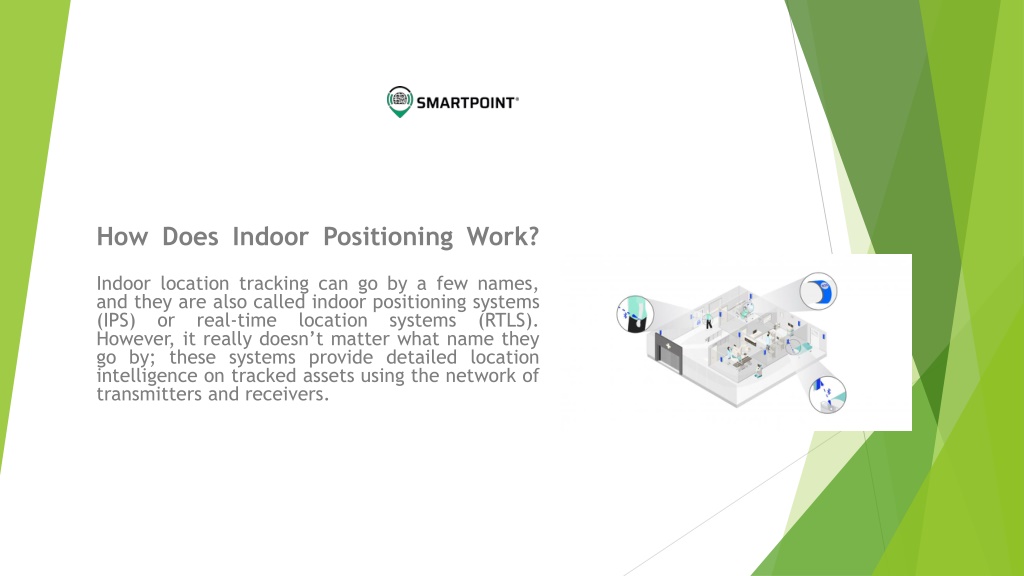 SMARTPOINT®

How Does Indoor Positioning Work?

Indoor location tracking can go by a few names, and they are also called indoor positioning systems (IPS) or real-time location systems (RTLS). However, it really doesn't matter what name they go by; these systems provide detailed location intelligence on tracked assets using the network of transmitters and receivers.